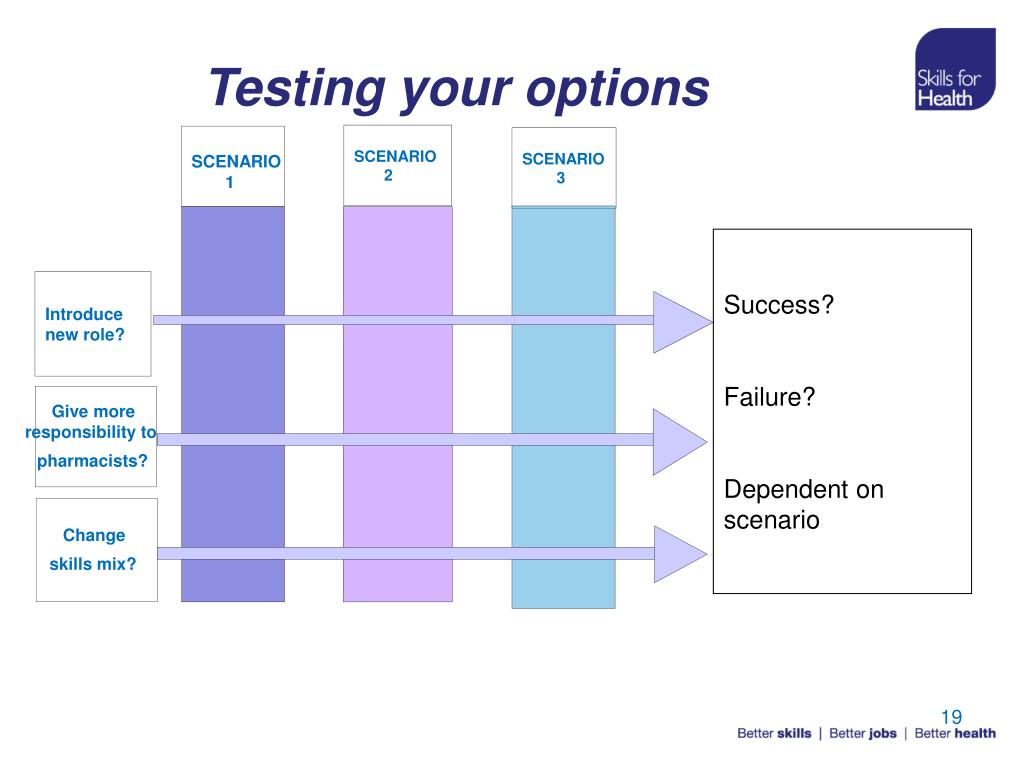 Testing your options

Skills for Health

SCENARIO 1

SCENARIO 2

SCENARIO 3

Introduce new role?

Give more responsibility to pharmacists?

Change skills mix?

Success?

Failure?

Dependent on scenario

19

Better skills | Better jobs | Better health